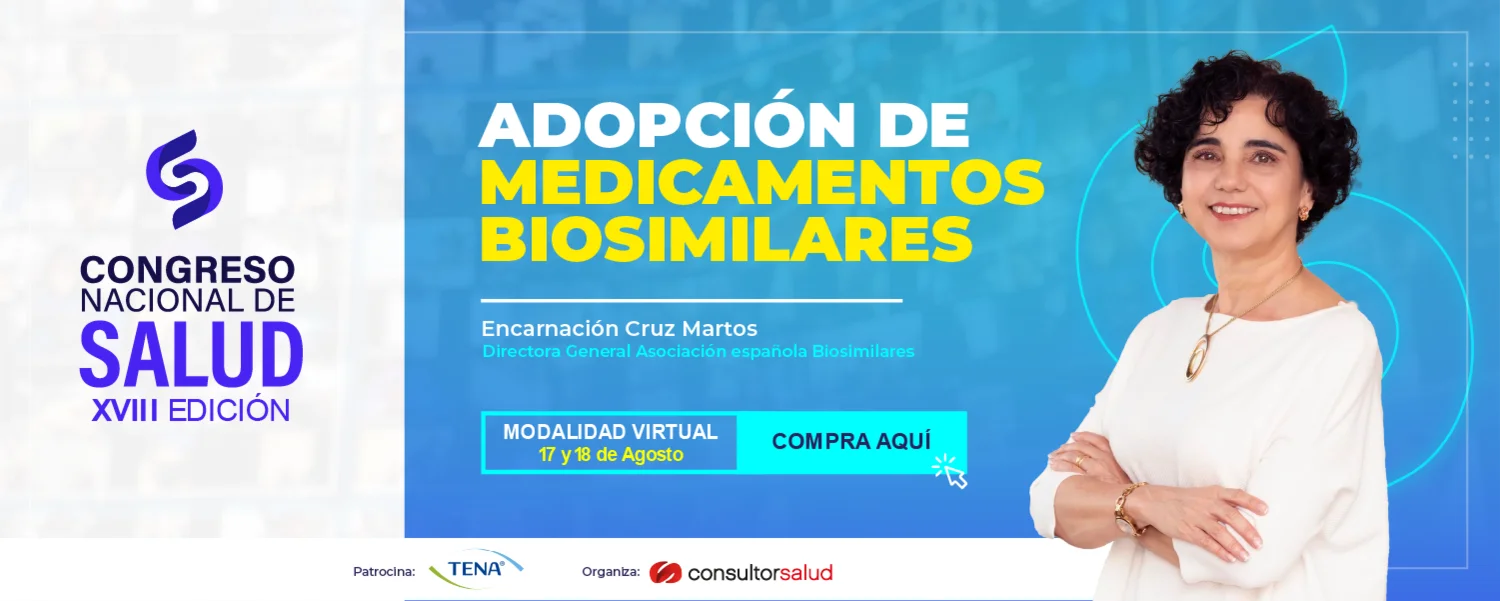 CONGRESO NACIONAL DE SALUD XVIII EDICIÓN

ADOPCIÓN DE MEDICAMENTOS BIOSIMILARES

Encarnación Cruz Martos
Directora General Asociación española Biosimilares

MODALIDAD VIRTUAL
17 y 18 de Agosto

COMPRA AQUÍ

Patrocina: TENA®

Organiza: consultorsalud